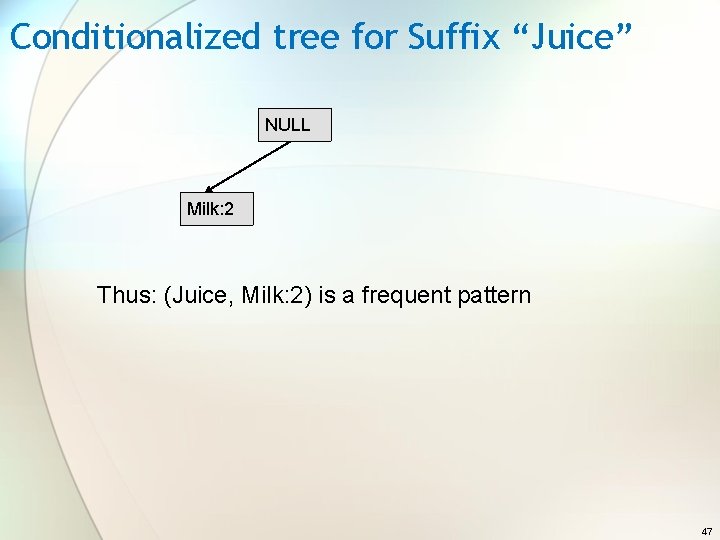 Conditionalized tree for Suffix “Juice”

NULL

Milk:2

Thus: (Juice, Milk:2) is a frequent pattern

47